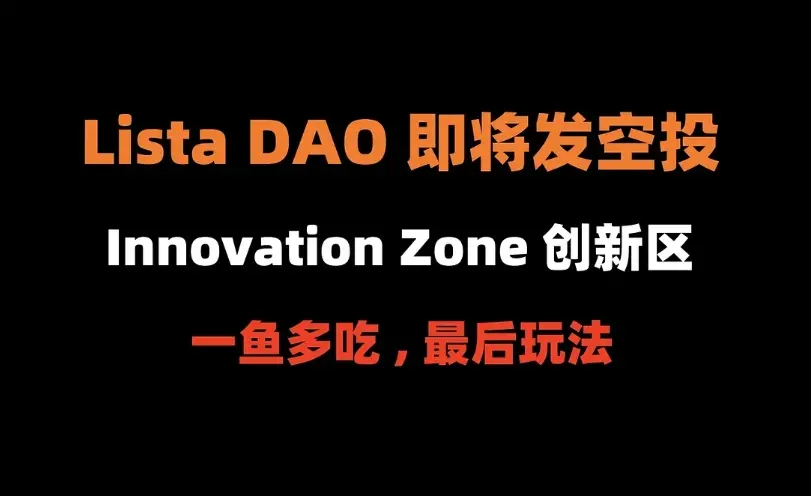 Lista DAO 即将发空投

Innovation Zone 创新区

一鱼多吃，最后玩法